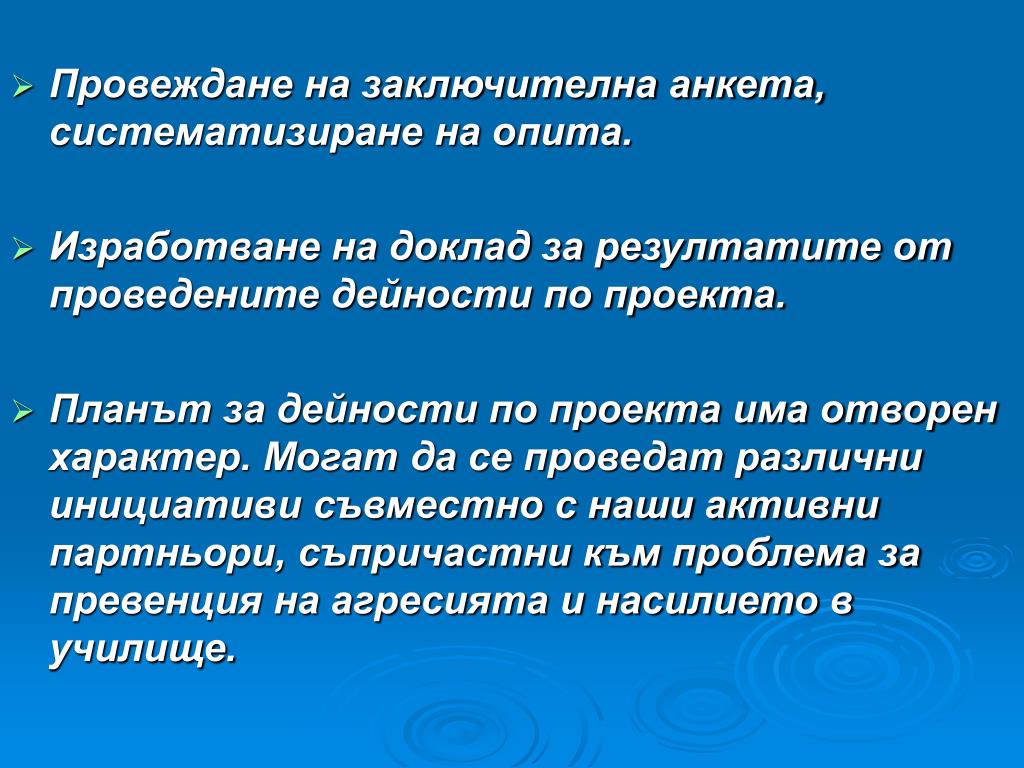 ➢ Провеждане на заключителна анкета, систематизиране на опита.

➢ Изработване на доклад за резултатите от проведените дейности по проекта.

➢ Планът за дейности по проекта има отворен характер. Могат да се проведат различни инициативи съвместно с наши активни партньори, съпричастни към проблема за превенция на агресията и насилието в училище.